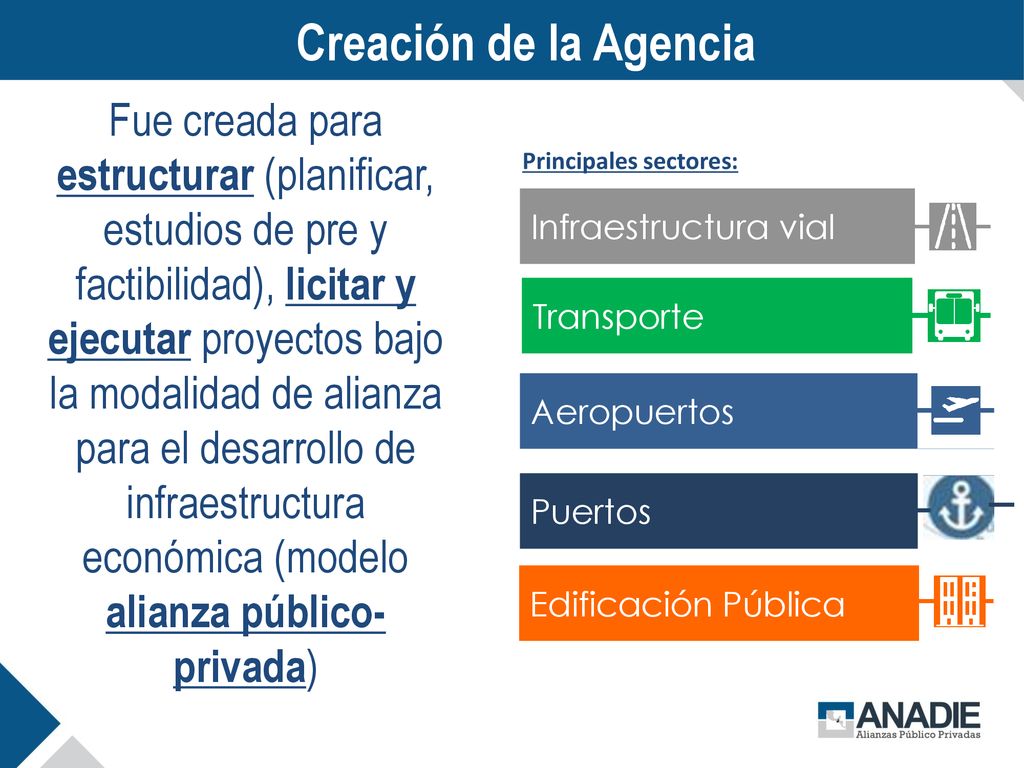 Creación de la Agencia

Fue creada para estructurar (planificar, estudios de pre y factibilidad), licitar y ejecutar proyectos bajo la modalidad de alianza para el desarrollo de infraestructura económica (modelo alianza público-privada)

Principales sectores:

Infraestructura vial

Transporte

Aeropuertos

Puertos

Edificación Pública

ANADIE
Alianzas Público Privadas